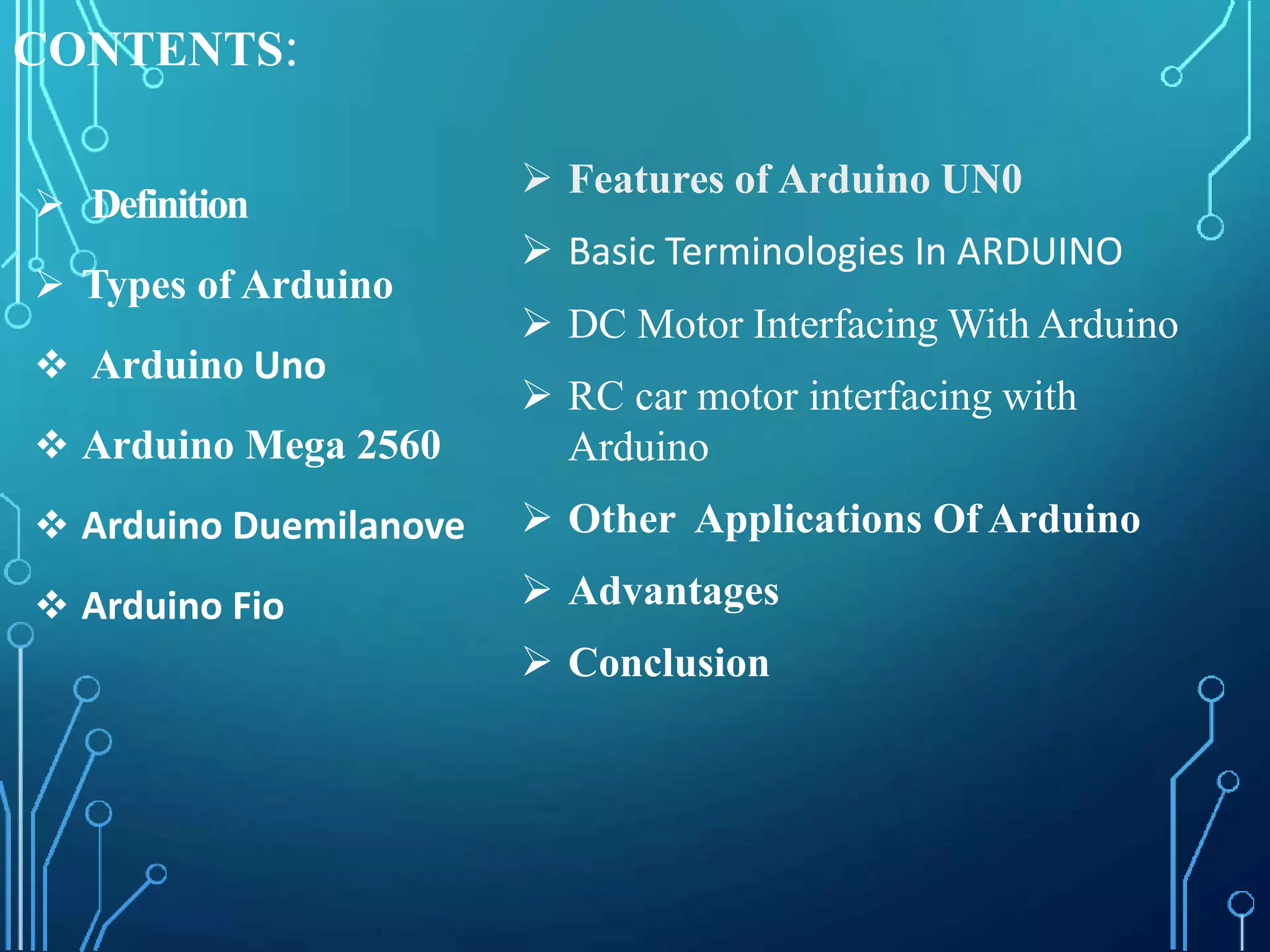 CONTENTS:

➢ Definition

➢ Types of Arduino

❖ Arduino Uno

❖ Arduino Mega 2560

❖ Arduino Duemilanove

❖ Arduino Fio

➢ Features of Arduino UN0

➢ Basic Terminologies In ARDUINO

➢ DC Motor Interfacing With Arduino

➢ RC car motor interfacing with Arduino

➢ Other Applications Of Arduino

➢ Advantages

➢ Conclusion